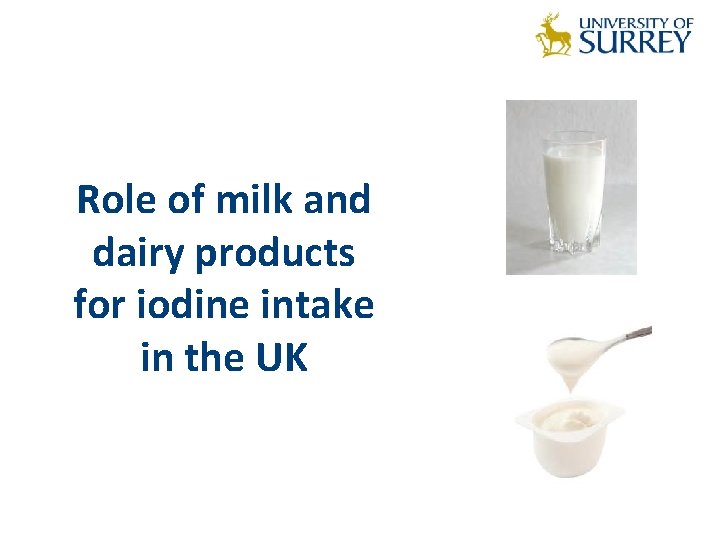 UNIVERSITY OF SURREY

Role of milk and dairy products for iodine intake in the UK